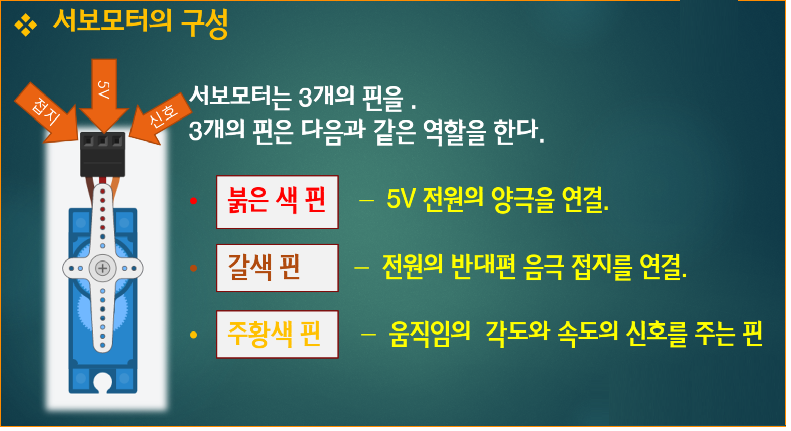 ❖ 서보모터의 구성

접지

5V

신호

서보모터는 3개의 핀을 .
3개의 핀은 다음과 같은 역할을 한다.

• 붉은 색 핀 – 5V 전원의 양극을 연결.

• 갈색 핀 – 전원의 반대편 음극 접지를 연결.

• 주황색 핀 – 움직임의 각도와 속도의 신호를 주는 핀